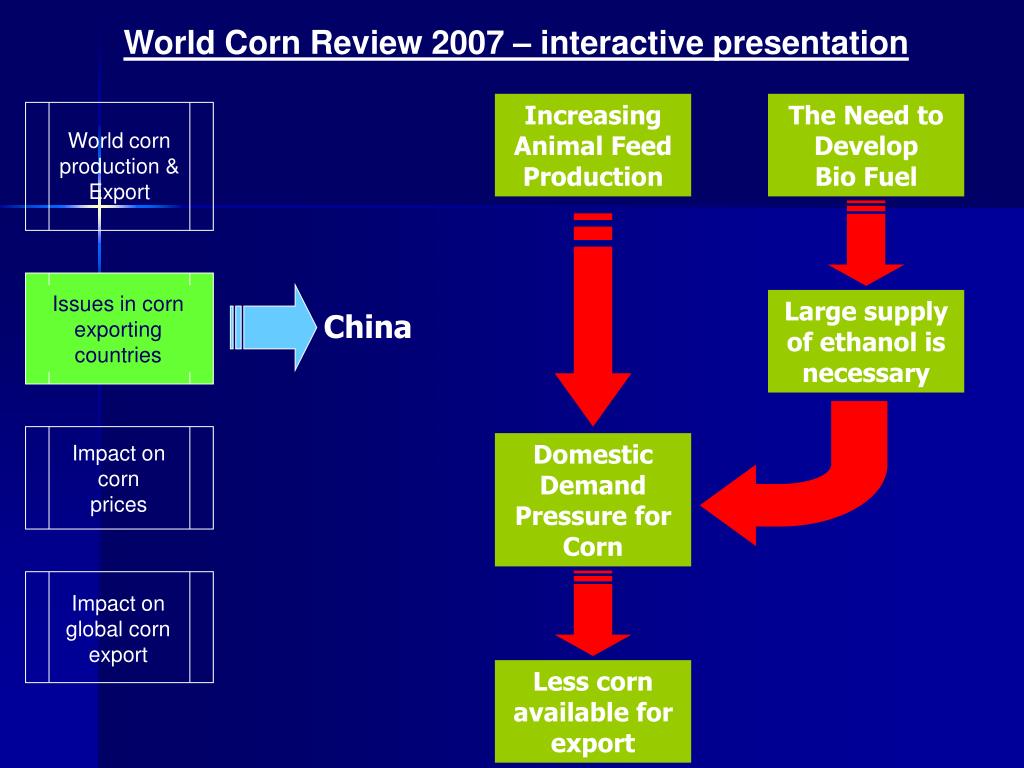 World Corn Review 2007 – interactive presentation

World corn production & Export

Issues in corn exporting countries

Impact on corn prices

Impact on global corn export

China

Increasing Animal Feed Production

The Need to Develop Bio Fuel

Large supply of ethanol is necessary

Domestic Demand Pressure for Corn

Less corn available for export